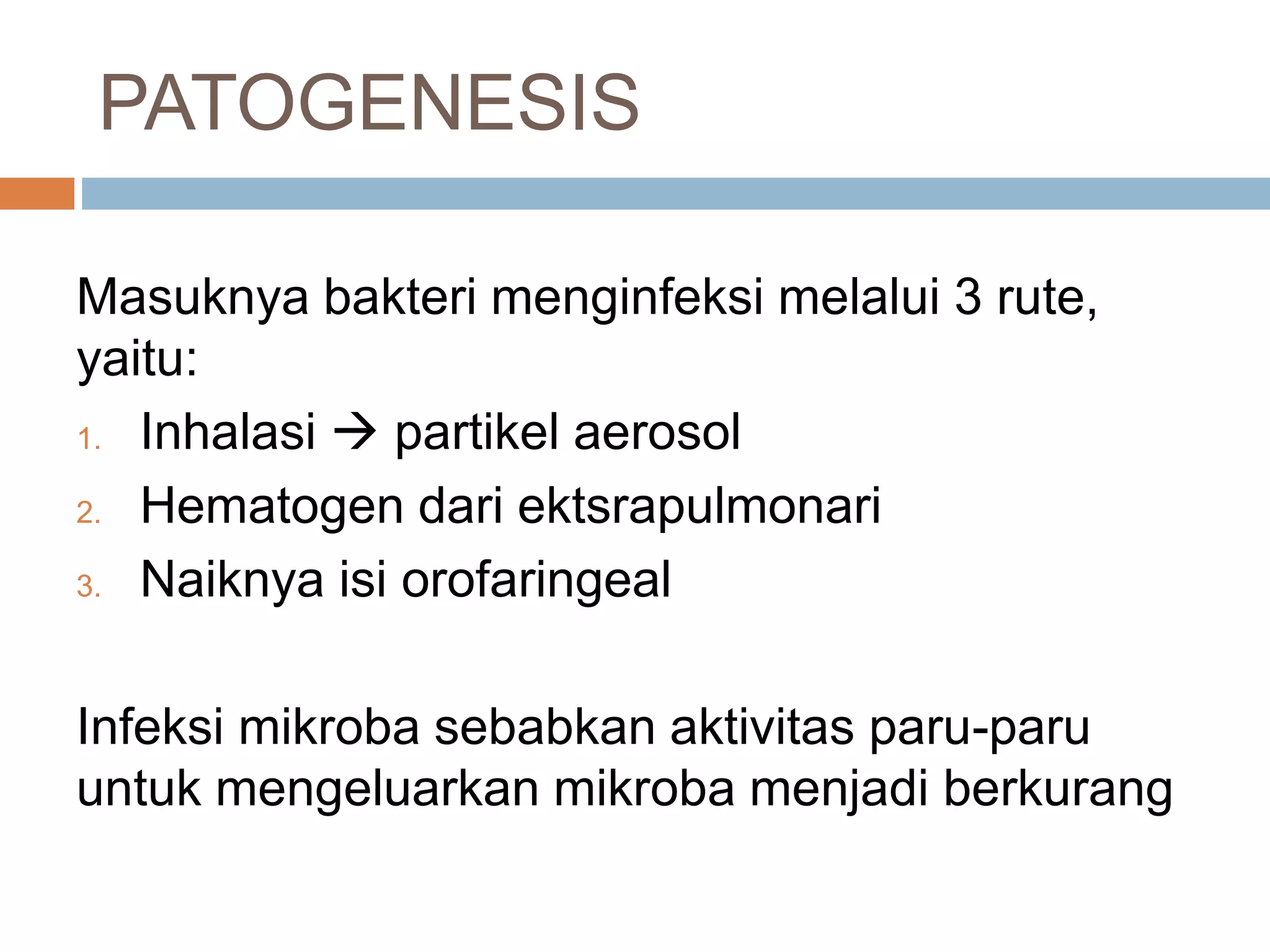 PATOGENESIS

Masuknya bakteri menginfeksi melalui 3 rute, yaitu:

1. Inhalasi → partikel aerosol
2. Hematogen dari ektsrapulmonari
3. Naiknya isi orofaringeal

Infeksi mikroba sebabkan aktivitas paru-paru untuk mengeluarkan mikroba menjadi berkurang